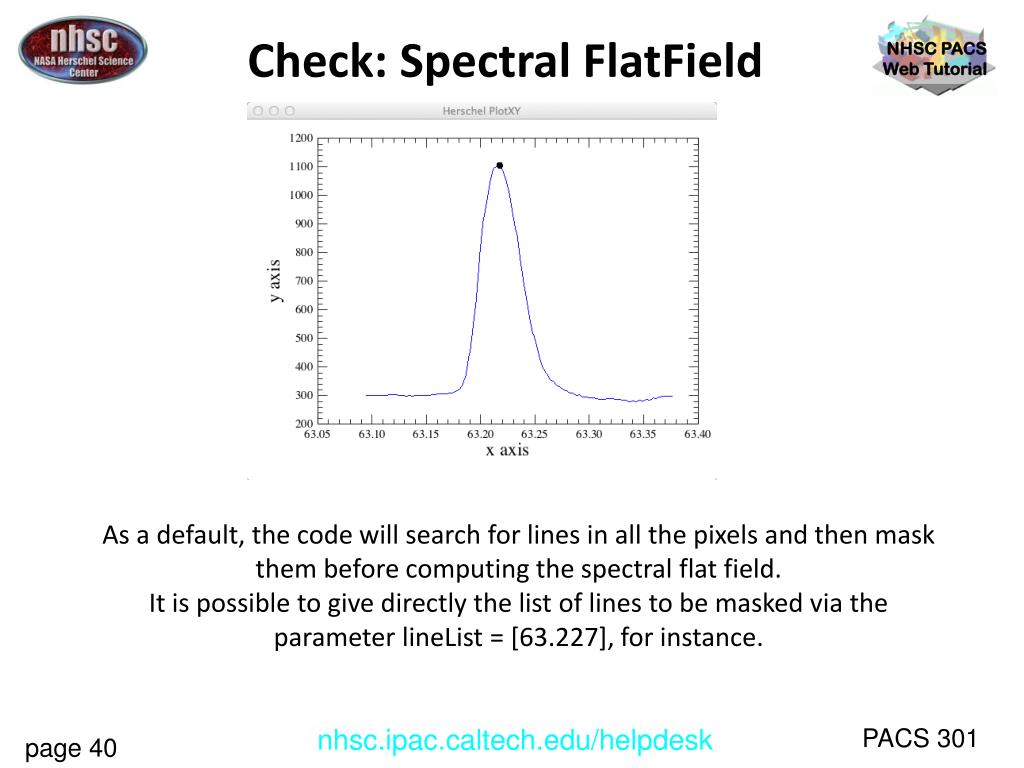 nhsc
NASA Herschel Science Center

Check: Spectral FlatField

NHSC PACS
Web Tutorial

Herschel PlotXY

1200
1100
1000
900
800
700
600
500
400
300
200
y axis
63.05
63.10
63.15
63.20
63.25
63.30
63.35
63.40
x axis

As a default, the code will search for lines in all the pixels and then mask them before computing the spectral flat field.
It is possible to give directly the list of lines to be masked via the parameter lineList = [63.227], for instance.

page 40

nhsc.ipac.caltech.edu/helpdesk

PACS 301